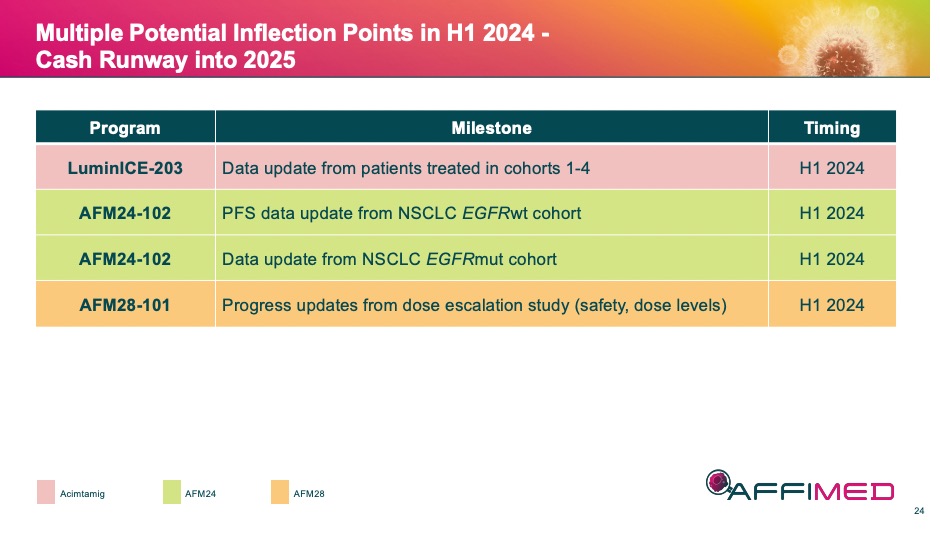 Multiple Potential Inflection Points in H1 2024 - Cash Runway into 2025

| Program | Milestone | Timing |
|---|---|---|
| LuminICE-203 | Data update from patients treated in cohorts 1-4 | H1 2024 |
| AFM24-102 | PFS data update from NSCLC EGFRwt cohort | H1 2024 |
| AFM24-102 | Data update from NSCLC EGFRmut cohort | H1 2024 |
| AFM28-101 | Progress updates from dose escalation study (safety, dose levels) | H1 2024 |

Acimtamig AFM24 AFM28

AFFIMED

24